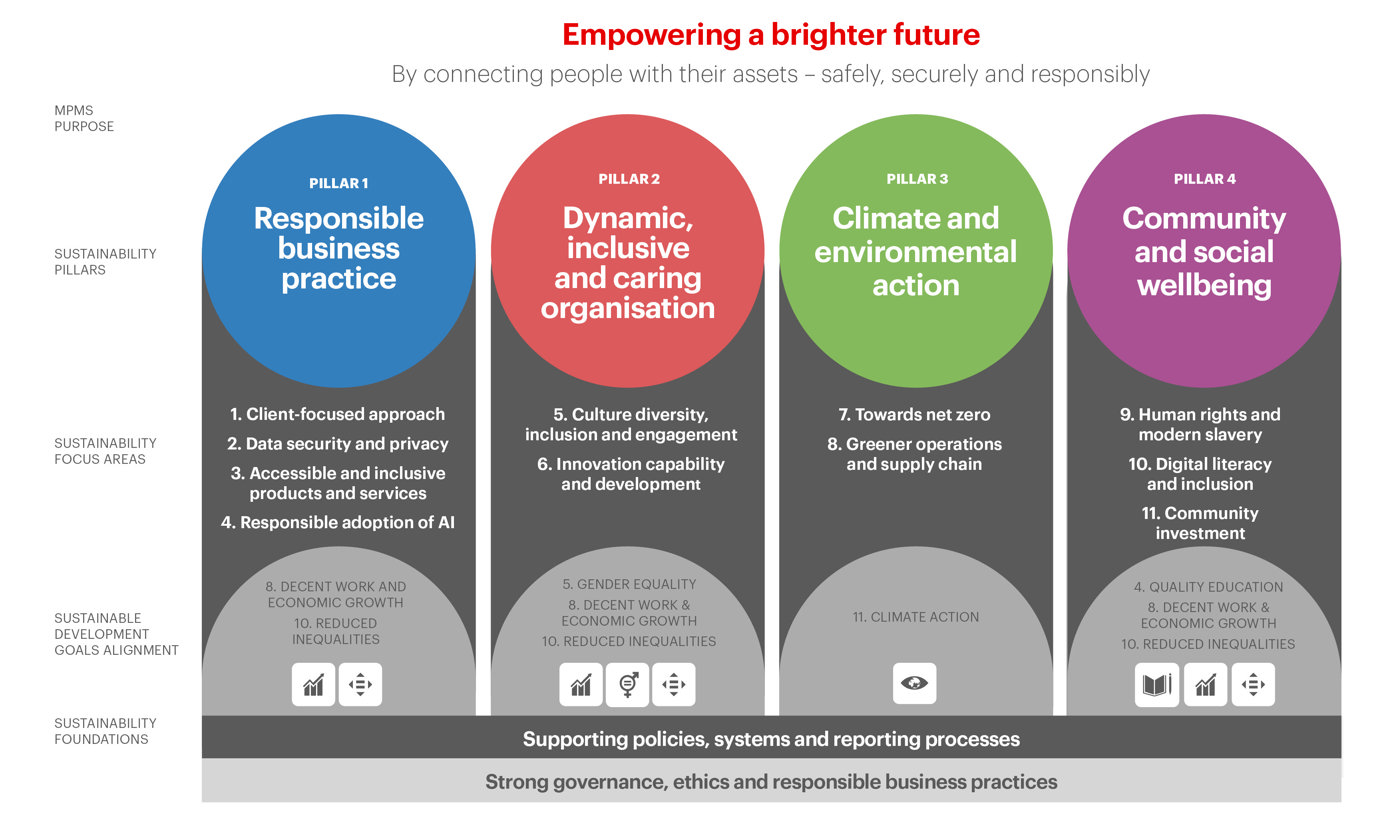 Empowering a brighter future

By connecting people with their assets – safely, securely and responsibly

MPMS PURPOSE

SUSTAINABILITY PILLARS

SUSTAINABILITY FOCUS AREAS

SUSTAINABLE DEVELOPMENT GOALS ALIGNMENT

SUSTAINABILITY FOUNDATIONS

PILLAR 1
Responsible business practice

1. Client-focused approach
2. Data security and privacy
3. Accessible and inclusive products and services
4. Responsible adoption of AI

8. DECENT WORK AND ECONOMIC GROWTH
10. REDUCED INEQUALITIES

PILLAR 2
Dynamic, inclusive and caring organisation

5. Culture diversity, inclusion and engagement
6. Innovation capability and development

5. GENDER EQUALITY
8. DECENT WORK & ECONOMIC GROWTH
10. REDUCED INEQUALITIES

PILLAR 3
Climate and environmental action

7. Towards net zero
8. Greener operations and supply chain

11. CLIMATE ACTION

PILLAR 4
Community and social wellbeing

9. Human rights and modern slavery
10. Digital literacy and inclusion
11. Community investment

4. QUALITY EDUCATION
8. DECENT WORK & ECONOMIC GROWTH
10. REDUCED INEQUALITIES

Supporting policies, systems and reporting processes

Strong governance, ethics and responsible business practices